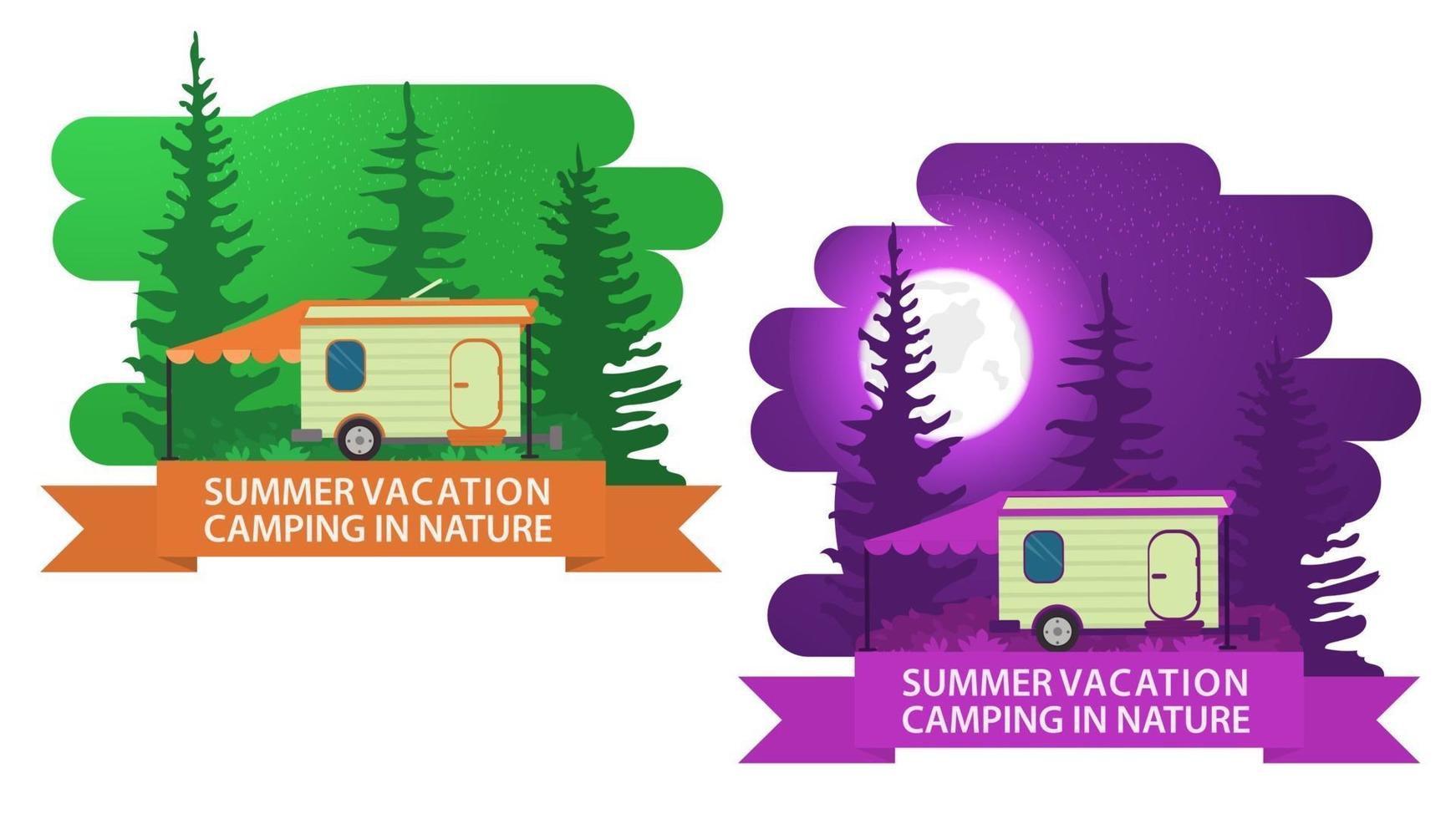 SUMMER VACATION
CAMPING IN NATURE

SUMMER VACATION
CAMPING IN NATURE